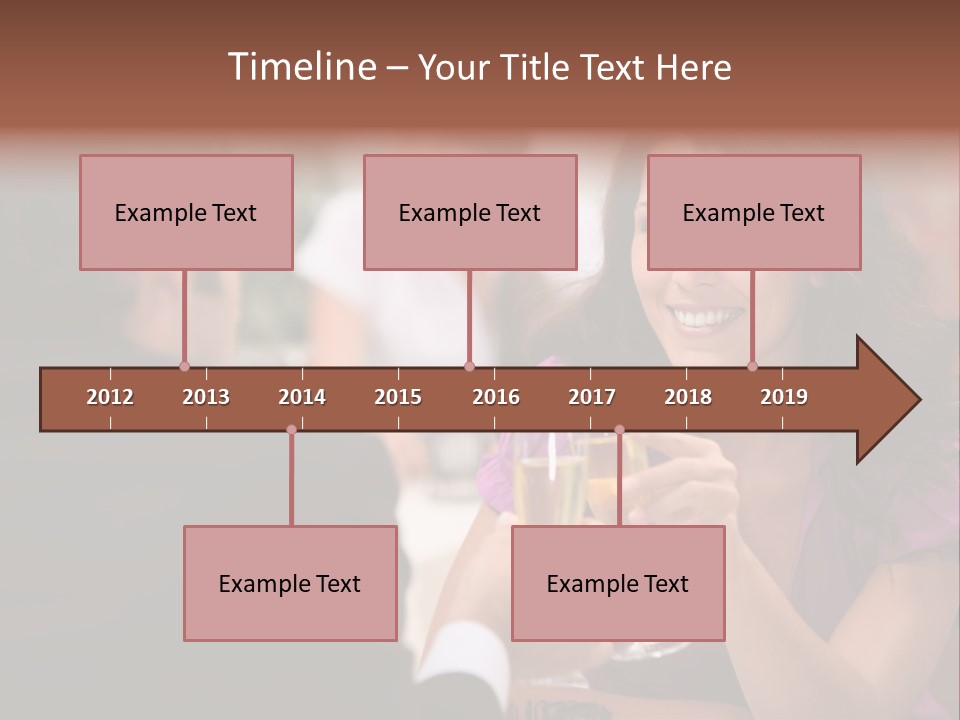 Timeline – Your Title Text Here

Example Text

Example Text

Example Text

2012 2013 2014 2015 2016 2017 2018 2019

Example Text

Example Text